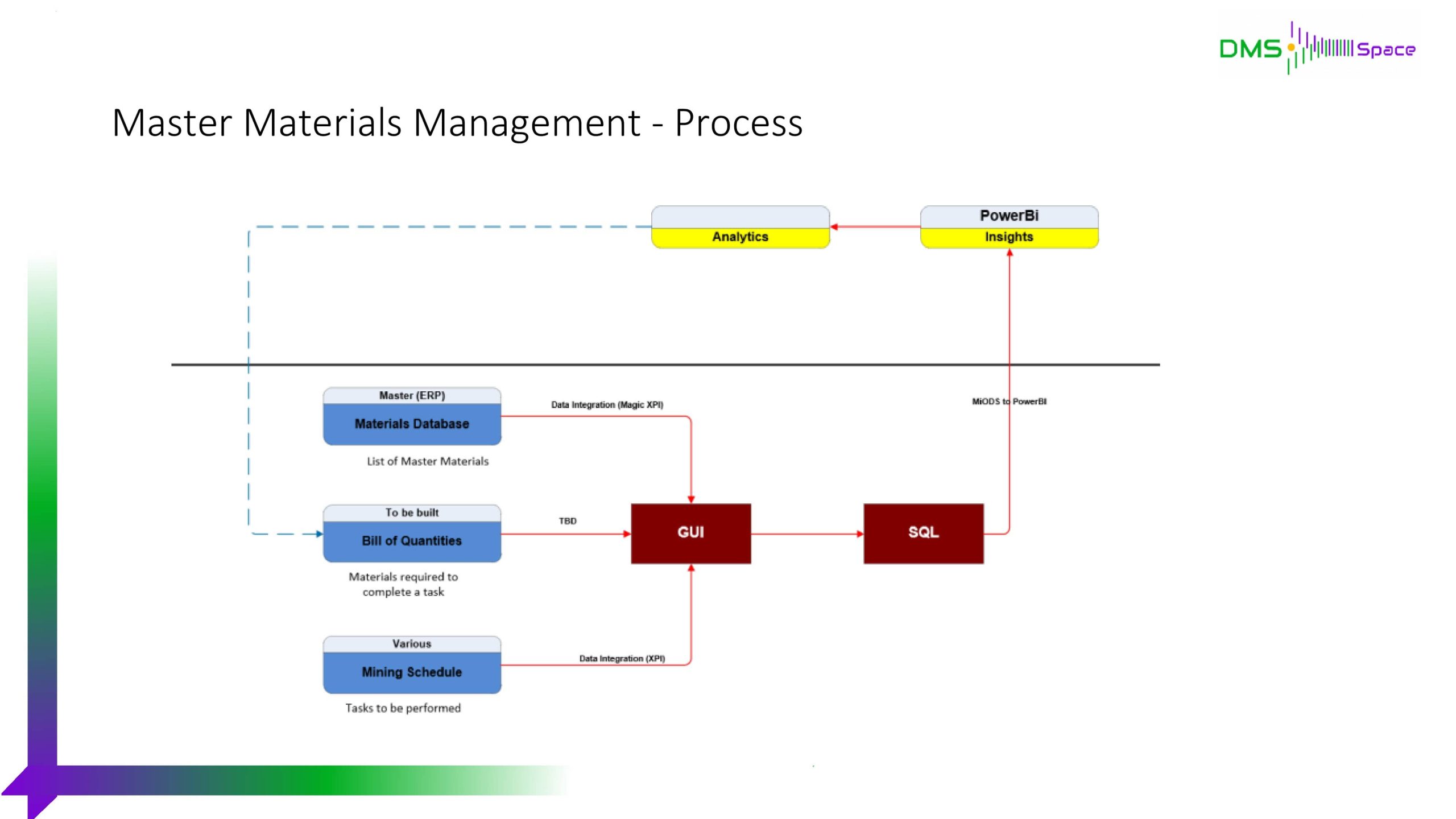 DMS Space

Master Materials Management - Process

Analytics

PowerBi
Insights

Master (ERP)
Materials Database

List of Master Materials

Data Integration (Magic XPI)

MiODS to PowerBI

To be built
Bill of Quantities

Materials required to complete a task

TBD

GUI

SQL

Various
Mining Schedule

Tasks to be performed

Data Integration (XPI)